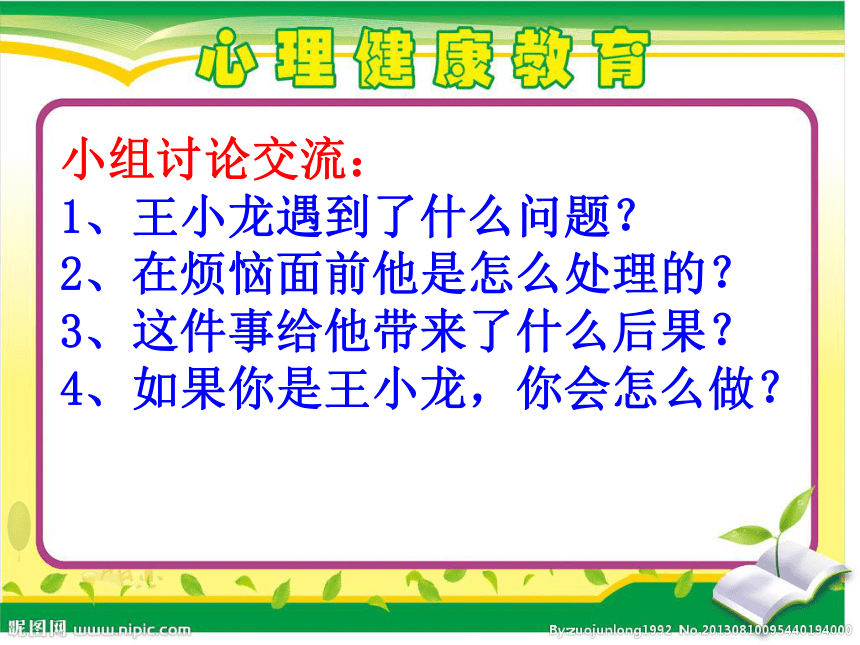 心理健康教育

小组讨论交流：
1、王小龙遇到了什么问题？
2、在烦恼面前他是怎么处理的？
3、这件事给他带来了什么后果？
4、如果你是王小龙，你会怎么做？

昵图网 www.nipic.com
By:zuojunlong1992 No.20130810095440194000